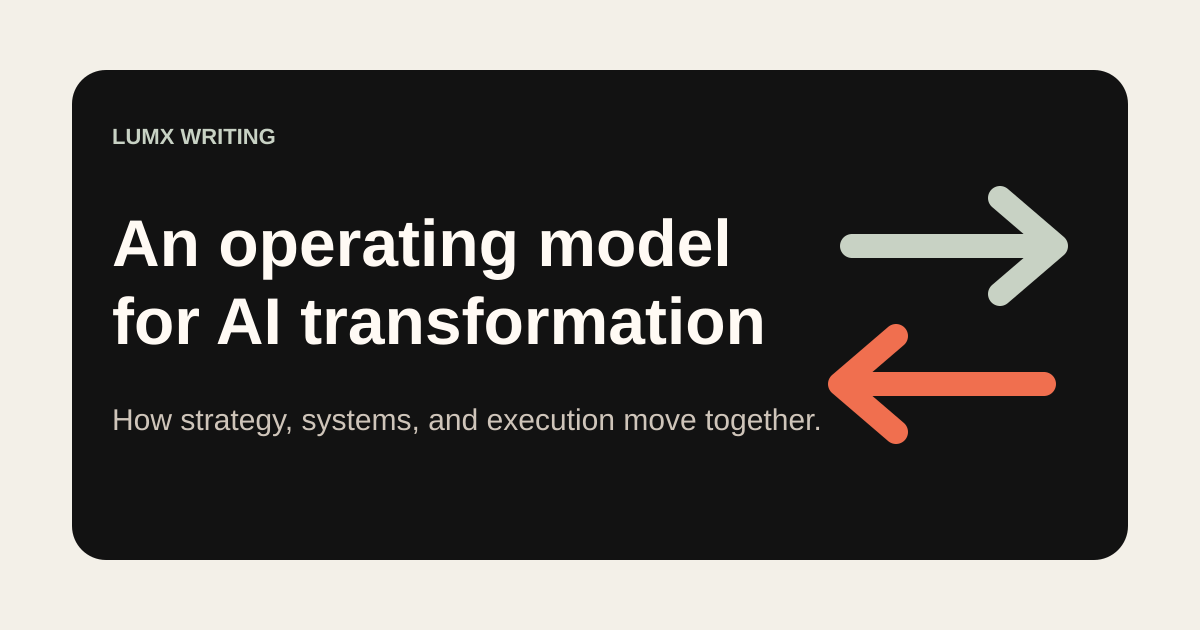 LUMX WRITING

An operating model for AI transformation

How strategy, systems, and execution move together.